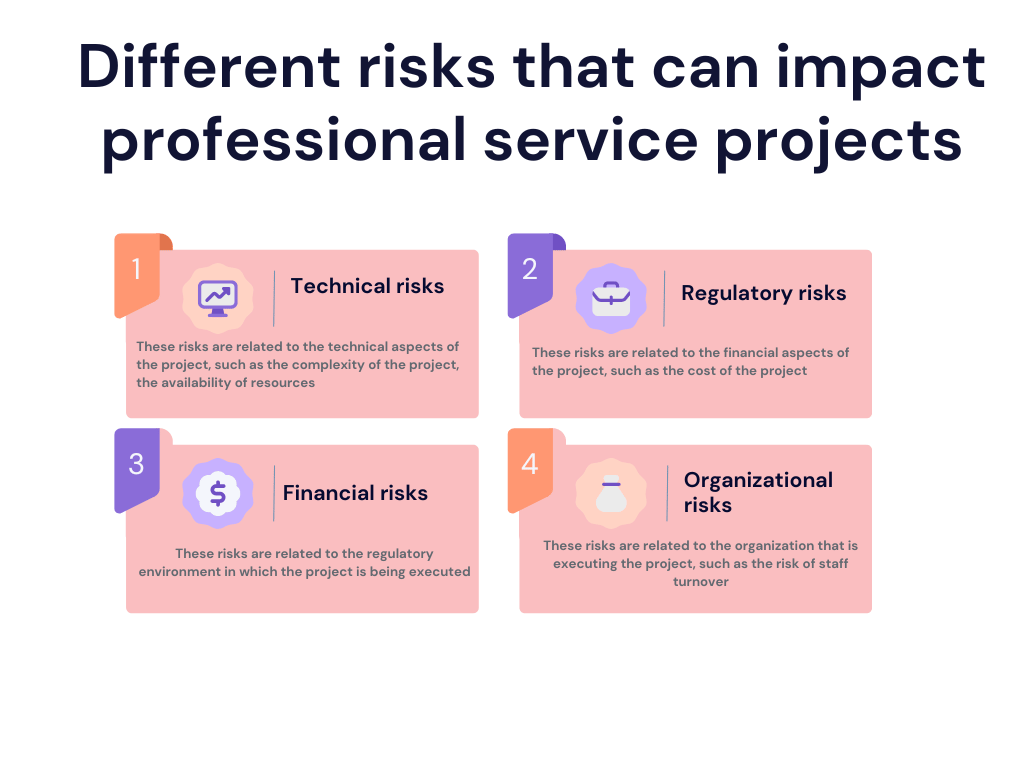 Different risks that can impact professional service projects

1

Technical risks

These risks are related to the technical aspects of the project, such as the complexity of the project, the availability of resources

2

Regulatory risks

These risks are related to the financial aspects of the project, such as the cost of the project

3

Financial risks

These risks are related to the regulatory environment in which the project is being executed

4

Organizational risks

These risks are related to the organization that is executing the project, such as the risk of staff turnover